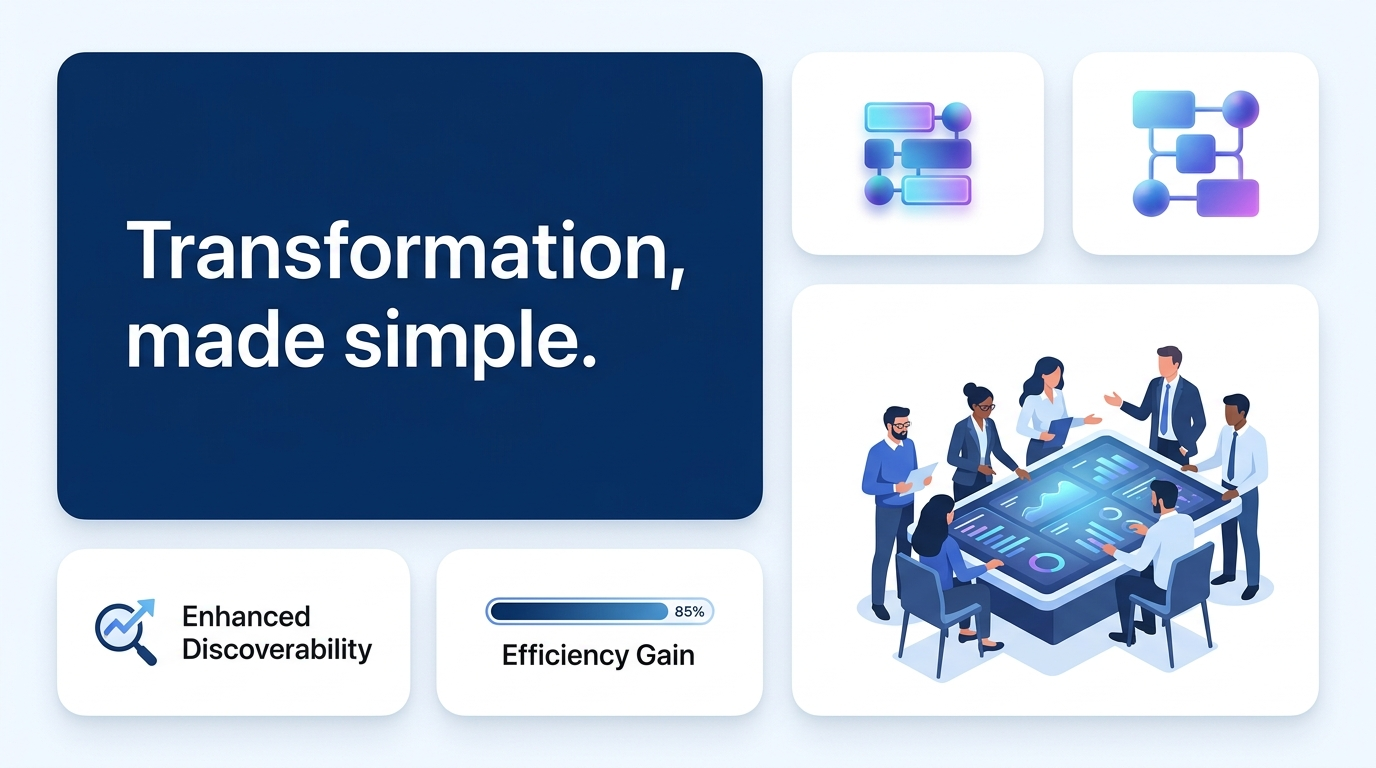 Transformation, made simple.

Enhanced Discoverability

85%

Efficiency Gain